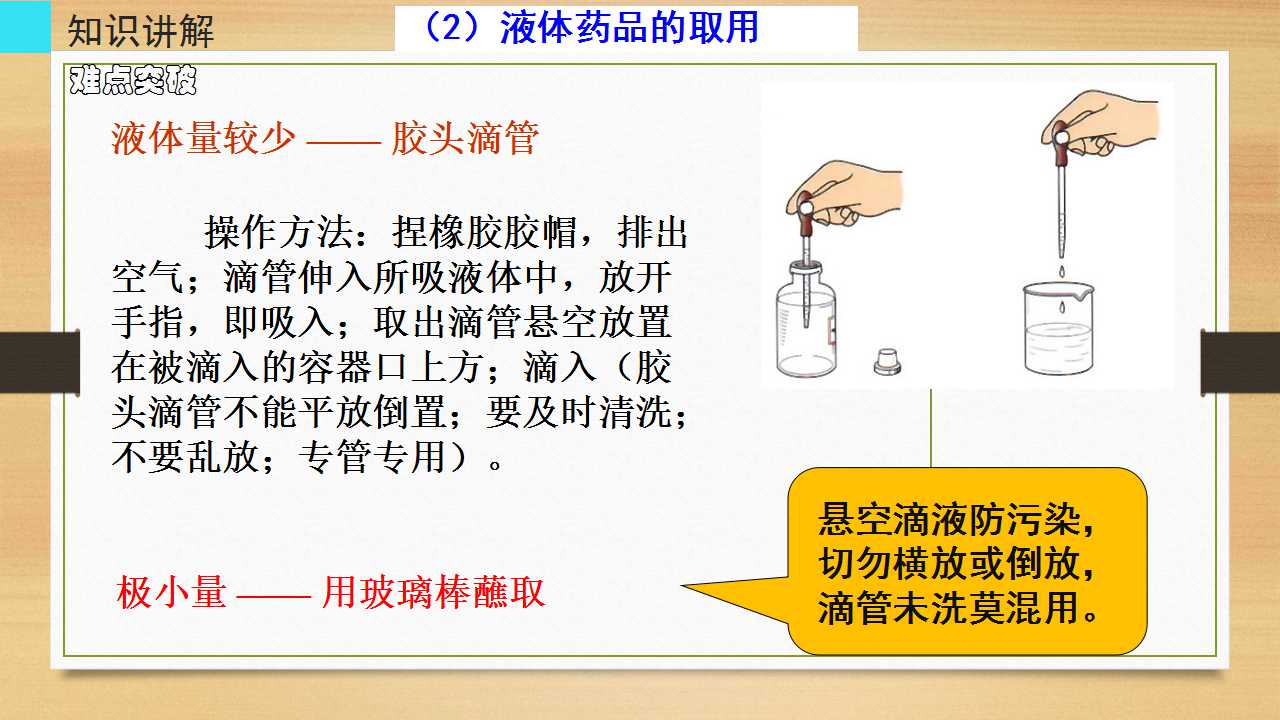 知识讲解

（2）液体药品的取用

难点突破

液体量较少 —— 胶头滴管

操作方法：捏橡胶胶帽，排出空气；滴管伸入所吸液体中，放开手指，即吸入；取出滴管悬空放置在被滴入的容器口上方；滴入（胶头滴管不能平放倒置；要及时清洗；不要乱放；专管专用）。

极小量 —— 用玻璃棒蘸取

悬空滴液防污染，
切勿横放或倒放，
滴管未洗莫混用。